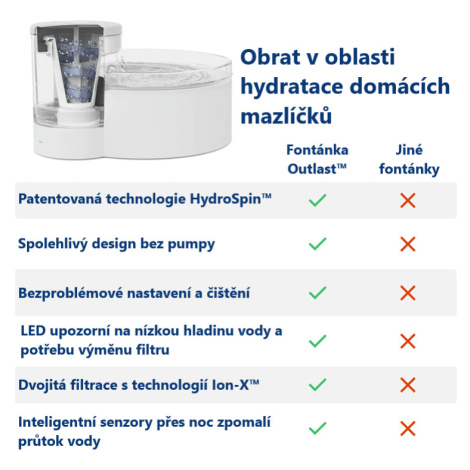 Obrat v oblasti hydratace domácích mazlíčků

| | Fontánka Outlast™ | Jiné fontánky |
|---|---|---|
| Patentovaná technologie HydroSpin™ | ✓ | ✗ |
| Spolehlivý design bez pumpy | ✓ | ✗ |
| Bezproblémové nastavení a čištění | ✓ | ✗ |
| LED upozorní na nízkou hladinu vody a potřebu výměnu filtru | ✓ | ✗ |
| Dvojitá filtrace s technologií Ion-X™ | ✓ | ✗ |
| Inteligentní senzory přes noc zpomalí průtok vody | ✓ | ✗ |